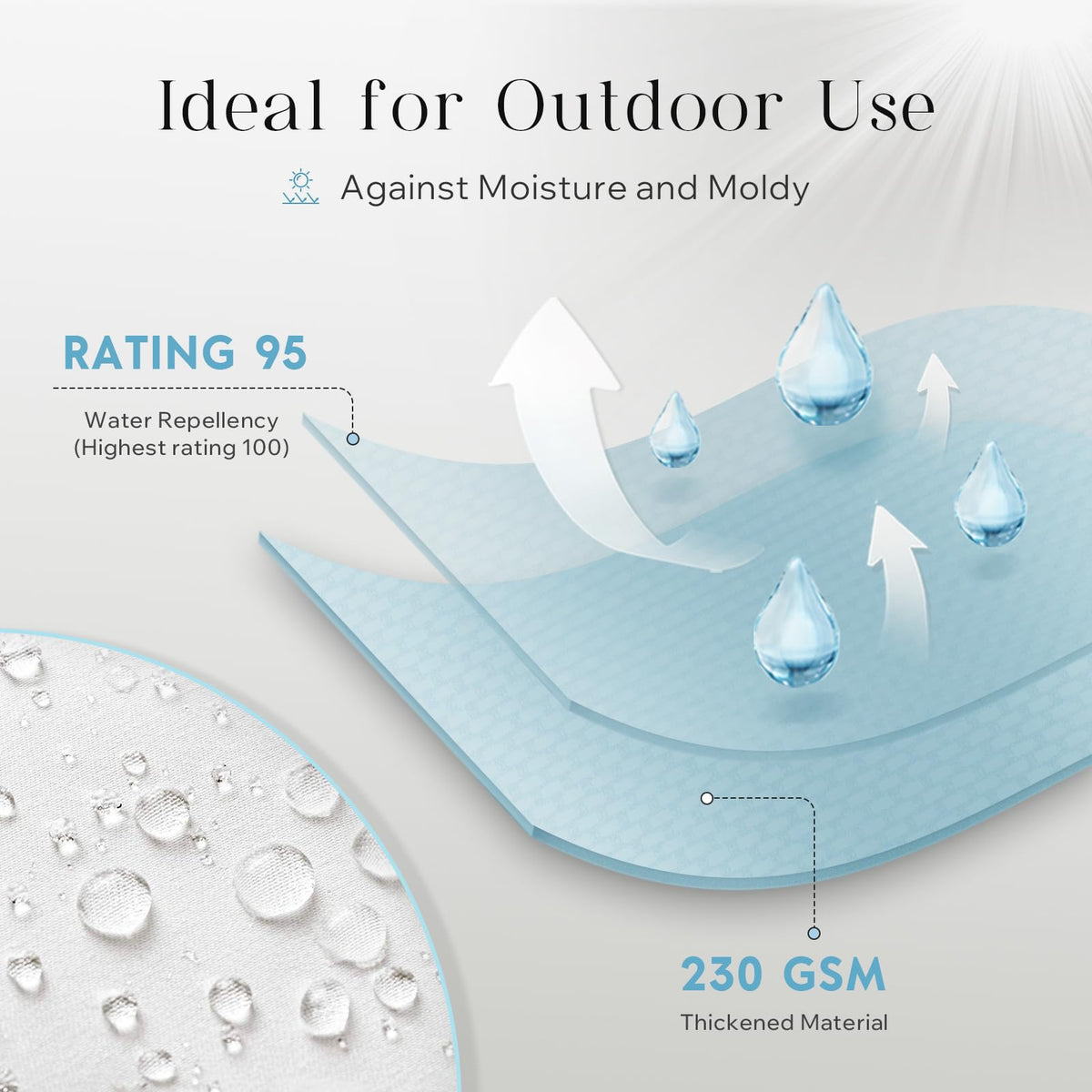 Ideal for Outdoor Use

Against Moisture and Moldy

RATING 95

Water Repellency
(Highest rating 100)

230 GSM

Thickened Material